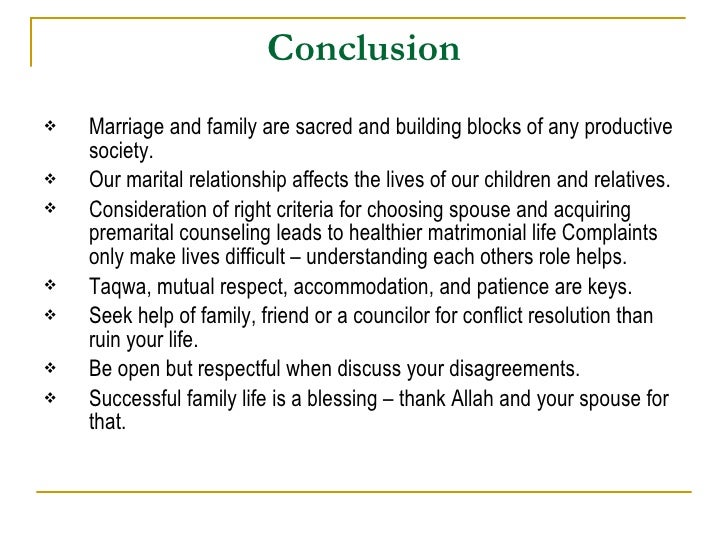 Conclusion

❖ Marriage and family are sacred and building blocks of any productive society.
❖ Our marital relationship affects the lives of our children and relatives.
❖ Consideration of right criteria for choosing spouse and acquiring premarital counseling leads to healthier matrimonial life Complaints only make lives difficult – understanding each others role helps.
❖ Taqwa, mutual respect, accommodation, and patience are keys.
❖ Seek help of family, friend or a councilor for conflict resolution than ruin your life.
❖ Be open but respectful when discuss your disagreements.
❖ Successful family life is a blessing – thank Allah and your spouse for that.